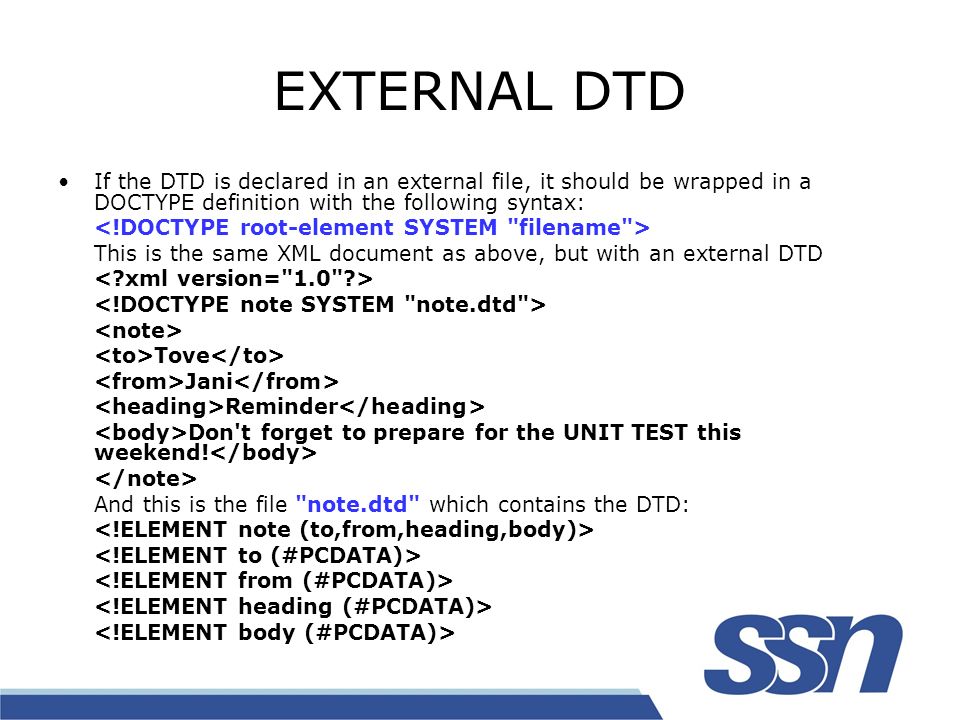 EXTERNAL DTD

• If the DTD is declared in an external file, it should be wrapped in a DOCTYPE definition with the following syntax:
<!DOCTYPE root-element SYSTEM "filename">
This is the same XML document as above, but with an external DTD
<?xml version="1.0"?>
<!DOCTYPE note SYSTEM "note.dtd">
<note>
<to>Tove</to>
<from>Jani</from>
<heading>Reminder</heading>
<body>Don't forget to prepare for the UNIT TEST this weekend!</body>
</note>
And this is the file "note.dtd" which contains the DTD:
<!ELEMENT note (to,from,heading,body)>
<!ELEMENT to (#PCDATA)>
<!ELEMENT from (#PCDATA)>
<!ELEMENT heading (#PCDATA)>
<!ELEMENT body (#PCDATA)>

SSN